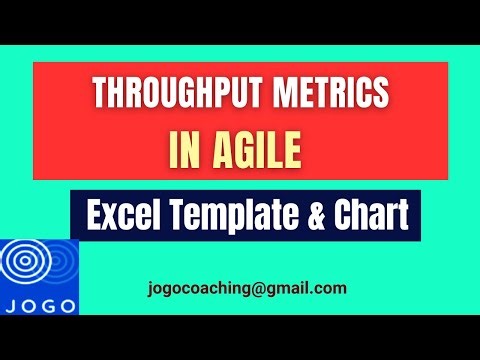 THROUGHPUT METRICS
IN AGILE

Excel Template & Chart

JOGO

jogocoaching@gmail.com